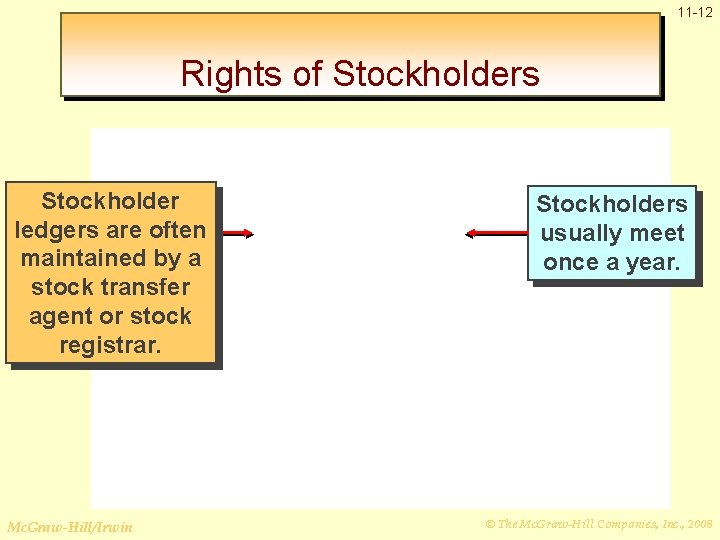 11-12

Rights of Stockholders

Stockholder ledgers are often maintained by a stock transfer agent or stock registrar.

Stockholders usually meet once a year.

McGraw-Hill/Irwin

© The McGraw-Hill Companies, Inc., 2008